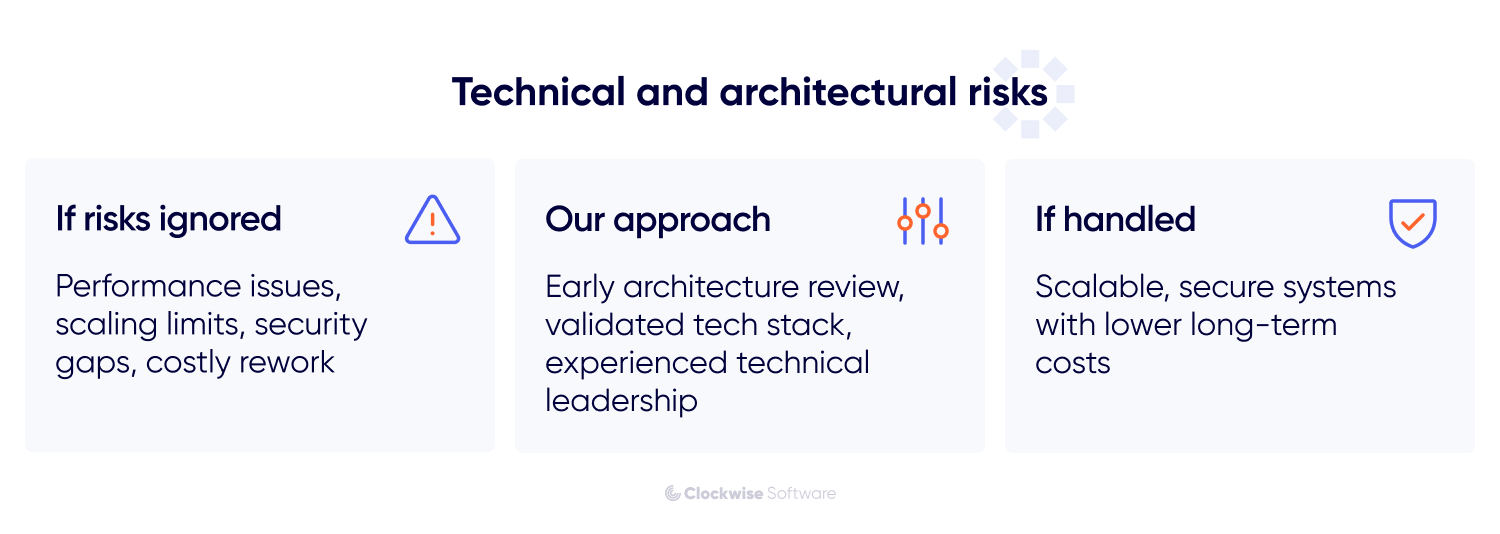 Technical and architectural risks

If risks ignored

Performance issues, scaling limits, security gaps, costly rework

Our approach

Early architecture review, validated tech stack, experienced technical leadership

If handled

Scalable, secure systems with lower long-term costs

Clockwise Software